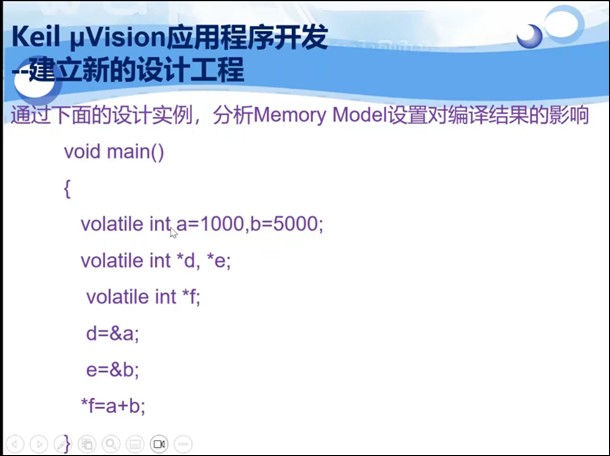 Keil μVision应用程序开发
--建立新的设计工程

通过下面的设计实例，分析Memory Model设置对编译结果的影响

void main()

{

volatile int a=1000,b=5000;

volatile int *d, *e;

volatile int *f;

d=&a;

e=&b;

*f=a+b;

}